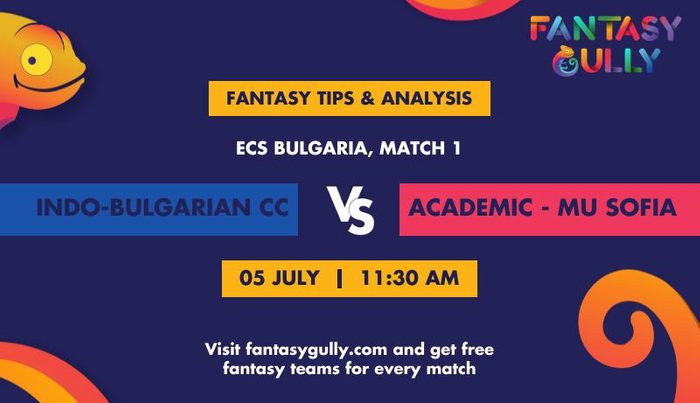 FANTASY GULLY

FANTASY TIPS & ANALYSIS

ECS BULGARIA, MATCH 1

INDO-BULGARIAN CC

VS

ACADEMIC - MU SOFIA

05 JULY | 11:30 AM

Visit fantasygully.com and get free fantasy teams for every match